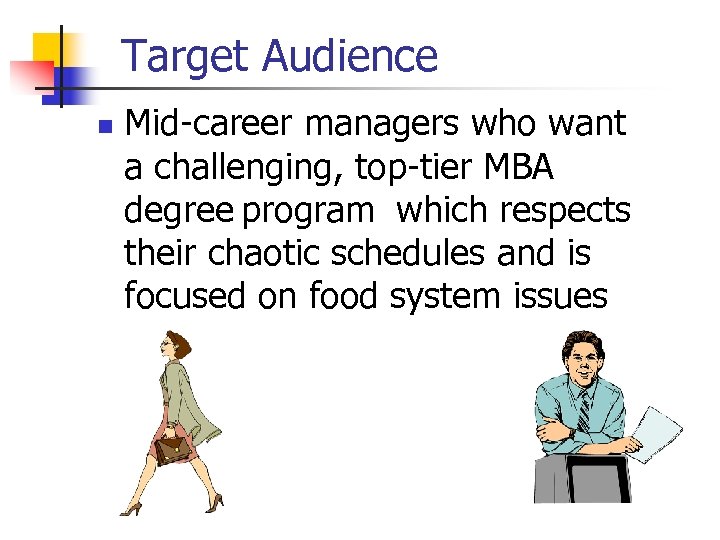 Target Audience

Mid-career managers who want a challenging, top-tier MBA degree program which respects their chaotic schedules and is focused on food system issues